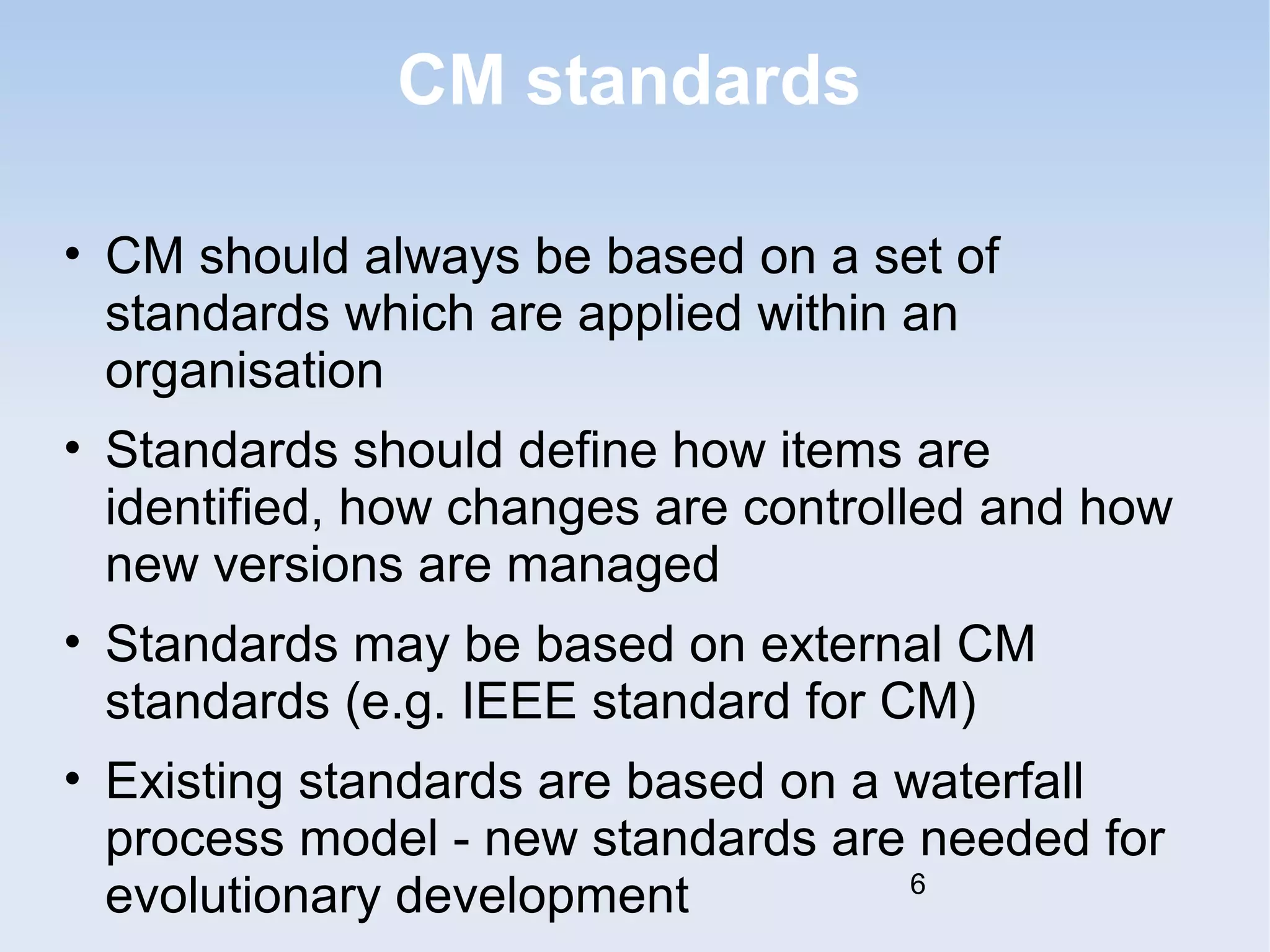 CM standards

• CM should always be based on a set of standards which are applied within an organisation

• Standards should define how items are identified, how changes are controlled and how new versions are managed

• Standards may be based on external CM standards (e.g. IEEE standard for CM)

• Existing standards are based on a waterfall process model - new standards are needed for evolutionary development

6